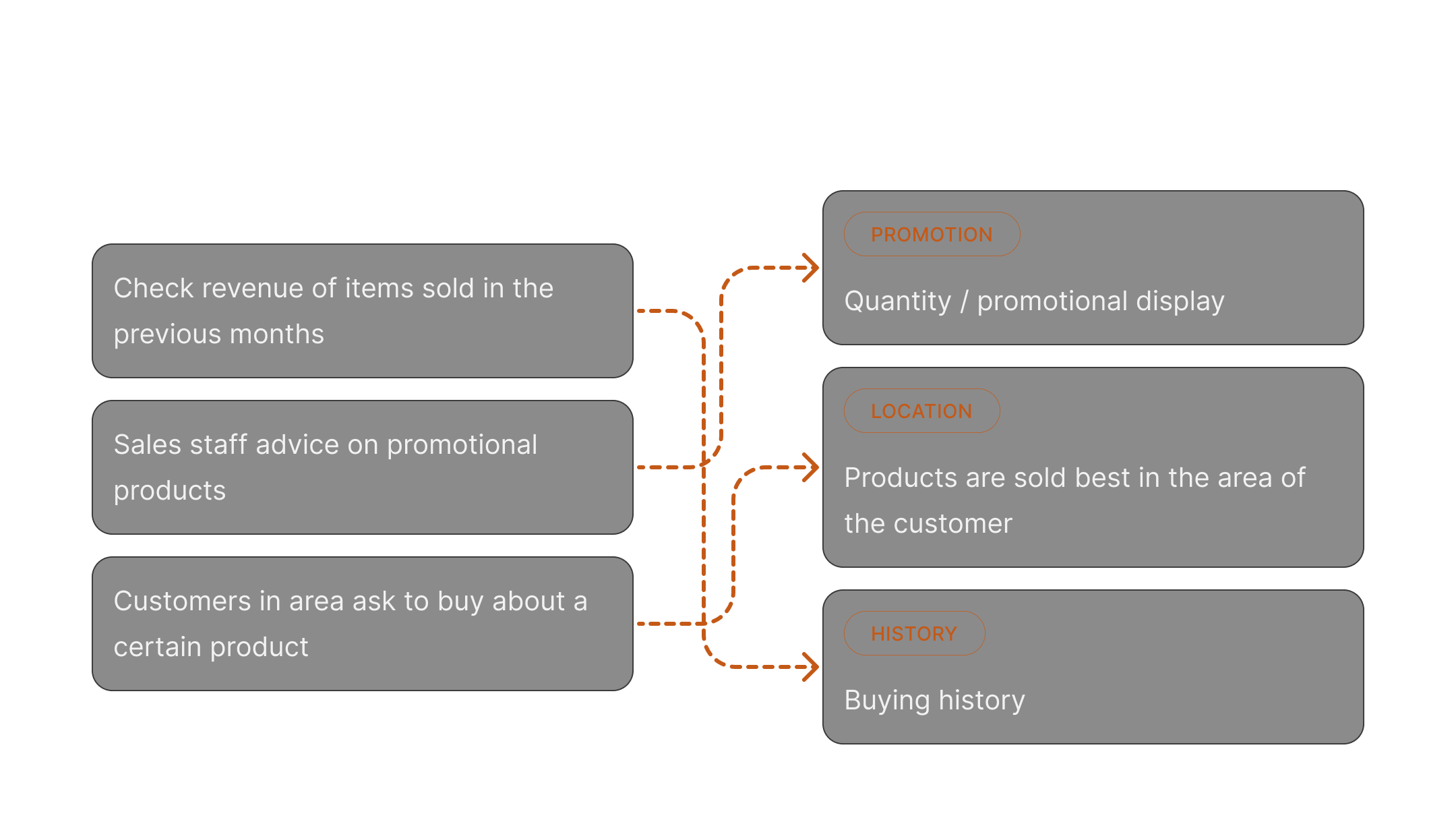 Check revenue of items sold in the previous months

Sales staff advice on promotional products

Customers in area ask to buy about a certain product

PROMOTION

Quantity / promotional display

LOCATION

Products are sold best in the area of the customer

HISTORY

Buying history